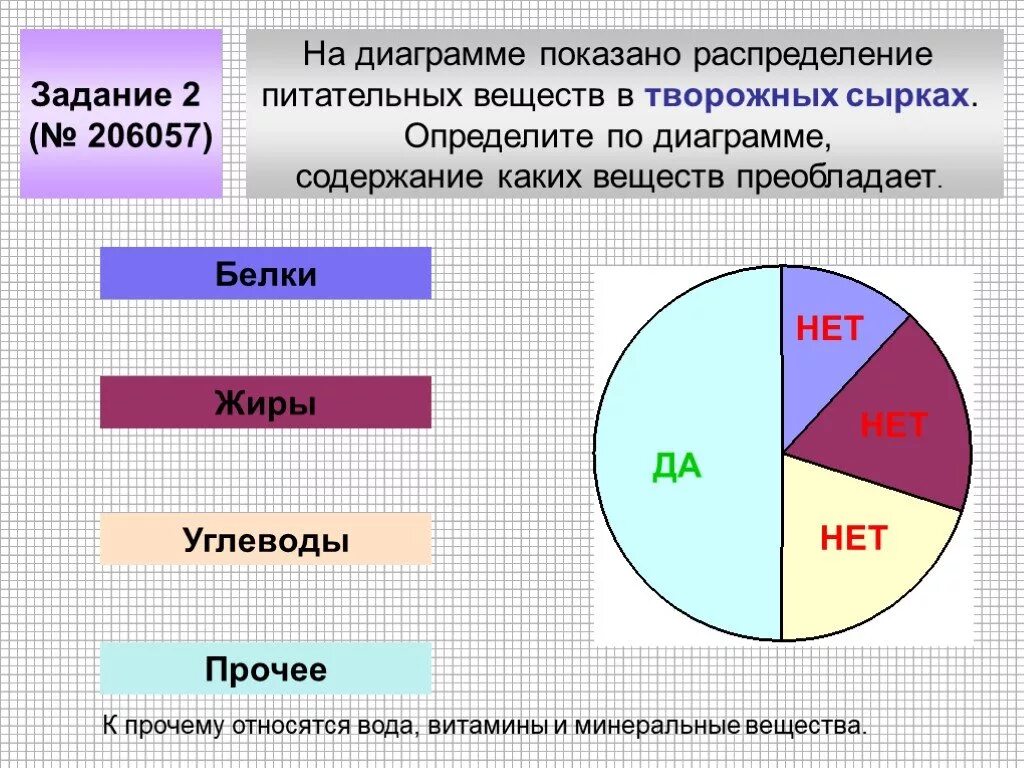 Задание 2
(№ 206057)

На диаграмме показано распределение питательных веществ в творожных сырках. Определите по диаграмме, содержание каких веществ преобладает.

Белки

Жиры

Углеводы

Прочее

НЕТ

НЕТ

ДА

НЕТ

К прочему относятся вода, витамины и минеральные вещества.